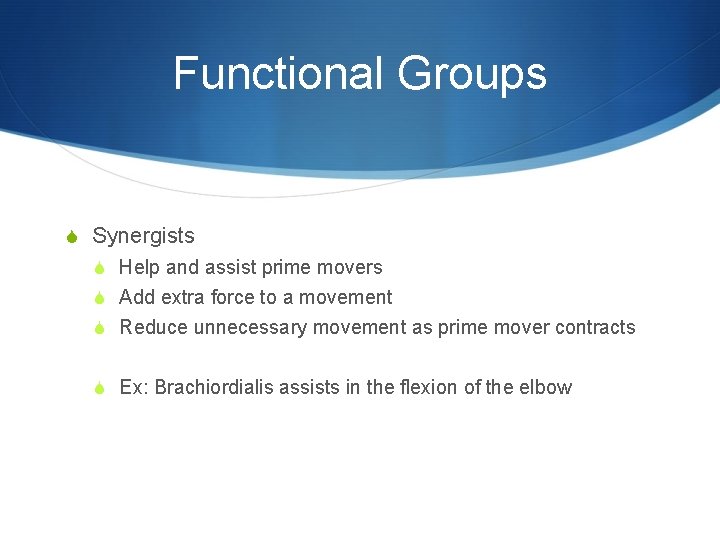 Functional Groups

Synergists

Help and assist prime movers

Add extra force to a movement

Reduce unnecessary movement as prime mover contracts

Ex: Brachiordialis assists in the flexion of the elbow